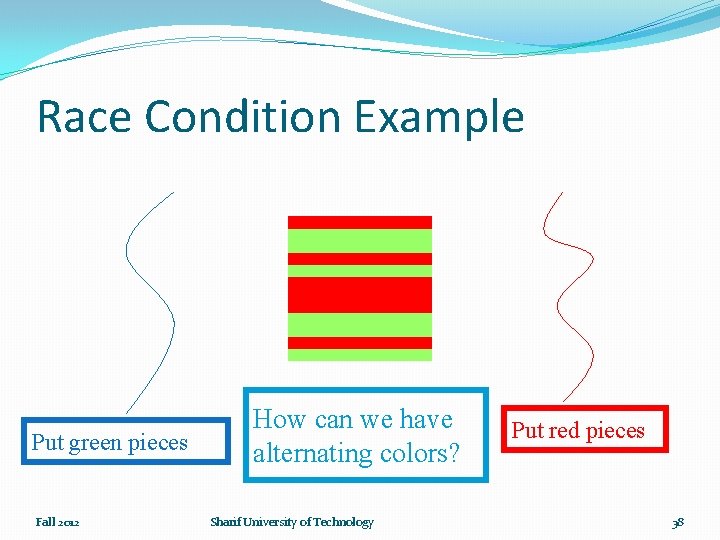 Race Condition Example

Put green pieces

How can we have alternating colors?

Put red pieces

Fall 2012

Sharif University of Technology

38